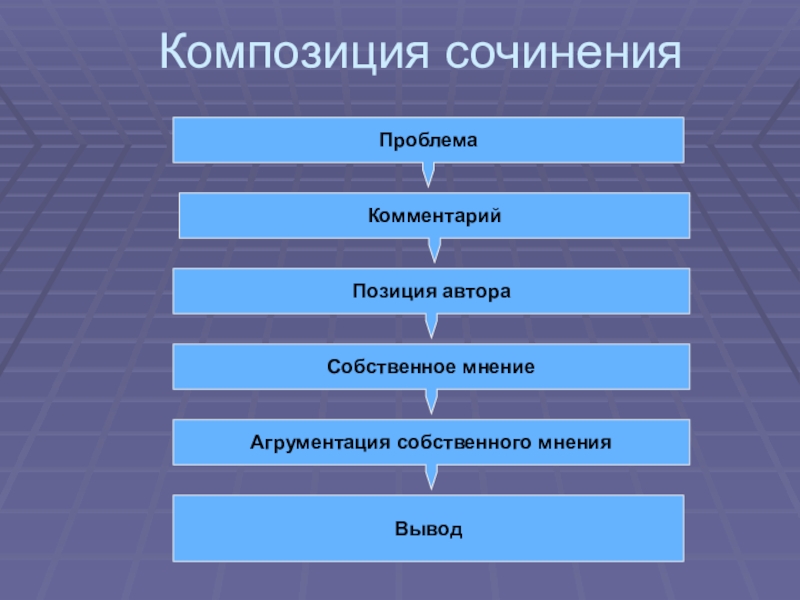 Композиция сочинения

Проблема

Комментарий

Позиция автора

Собственное мнение

Агрументация собственного мнения

Вывод